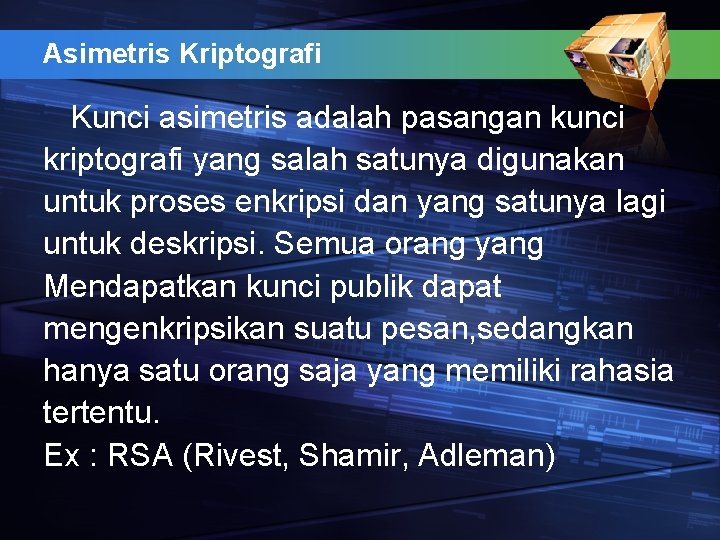 Asimetris Kriptografi

Kunci asimetris adalah pasangan kunci kriptografi yang salah satunya digunakan untuk proses enkripsi dan yang satunya lagi untuk deskripsi. Semua orang yang Mendapatkan kunci publik dapat mengenkripsikan suatu pesan,sedangkan hanya satu orang saja yang memiliki rahasia tertentu.
Ex : RSA (Rivest, Shamir, Adleman)